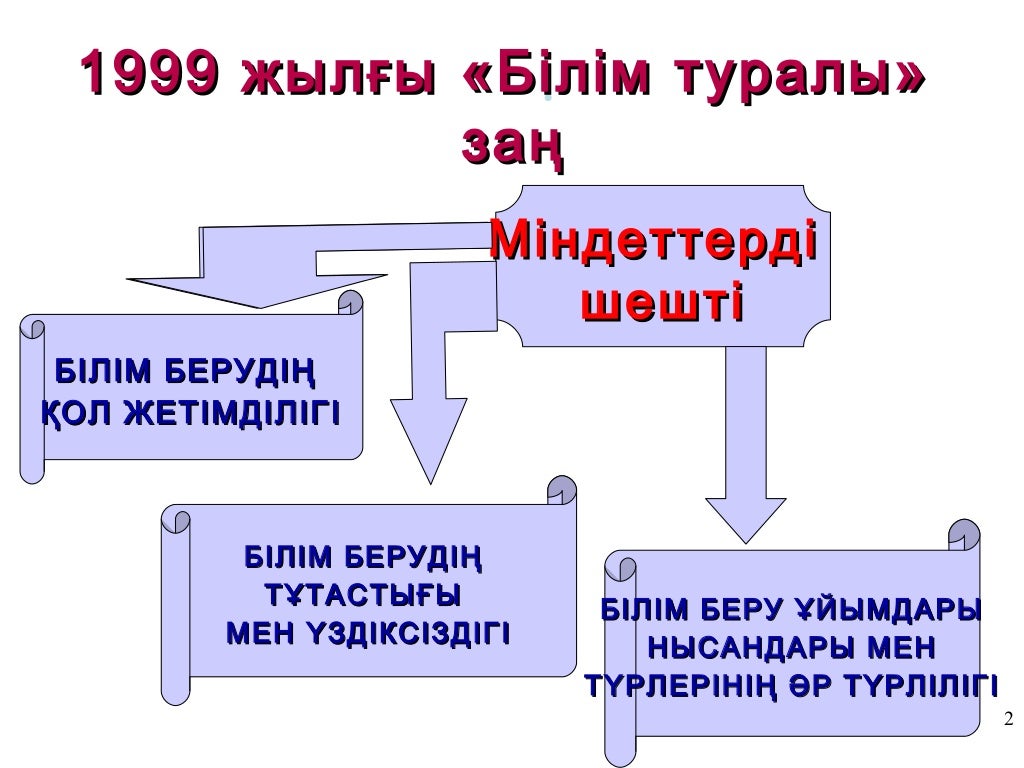 1999 жылғы «Білім туралы» заң

Міндеттерді шешті

БІЛІМ БЕРУДІҢ ҚОЛ ЖЕТІМДІЛІГІ

БІЛІМ БЕРУДІҢ ТҰТАСТЫҒЫ МЕН ҮЗДІКСІЗДІГІ

БІЛІМ БЕРУ ҰЙЫМДАРЫ НЫСАНДАРЫ МЕН ТҮРЛЕРІНІҢ ӨР ТҮРЛІЛІГІ

2